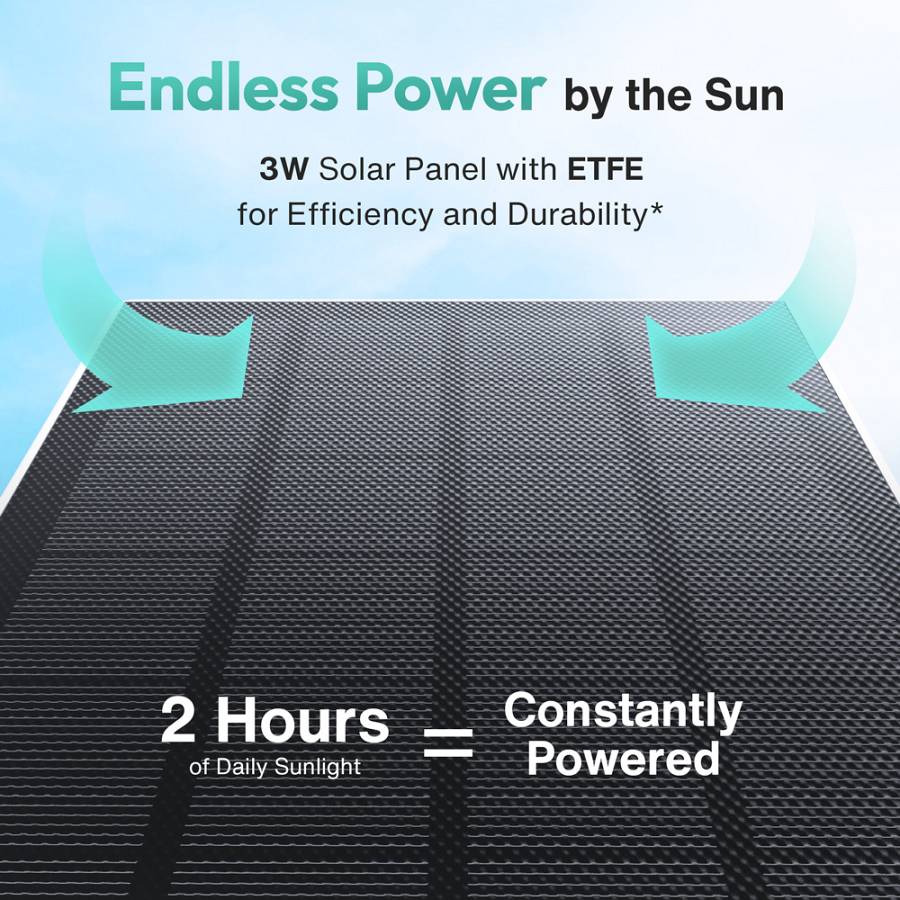 Endless Power by the Sun

3W Solar Panel with ETFE for Efficiency and Durability*

2 Hours
of Daily Sunlight

=

Constantly Powered